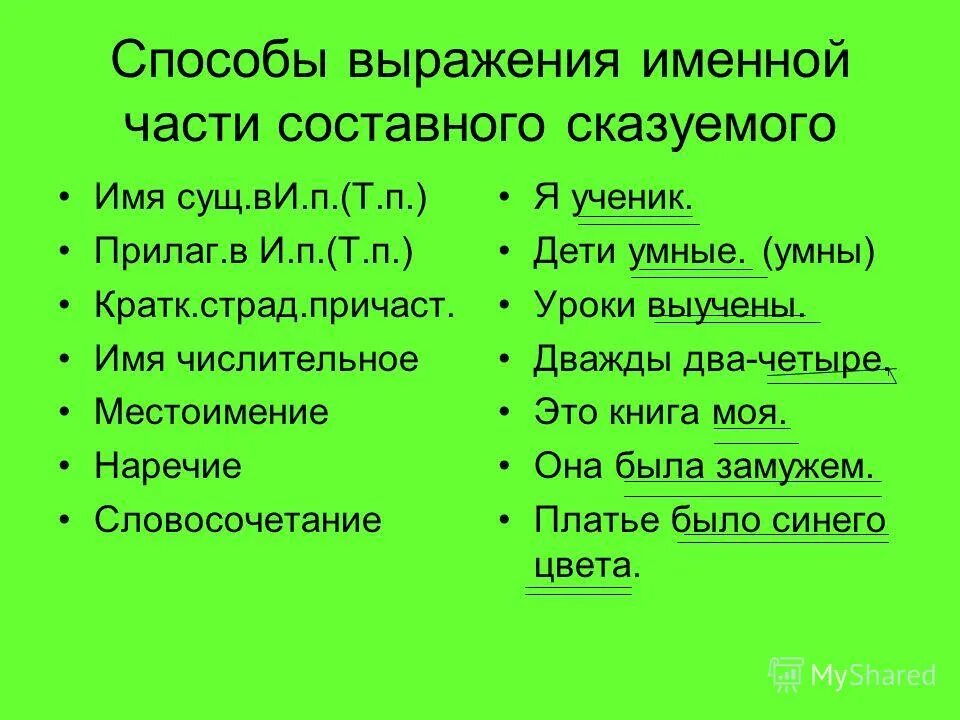 Способы выражения именной части составного сказуемого

• Имя сущ.вИ.п.(Т.п.)
• Прилаг.в И.п.(Т.п.)
• Кратк.страд.причаст.
• Имя числительное
• Местоимение
• Наречие
• Словосочетание

• Я ученик.
• Дети умные. (умны)
• Уроки выучены.
• Дважды два-четыре.
• Это книга моя.
• Она была замужем.
• Платье было синего цвета.

MyShared